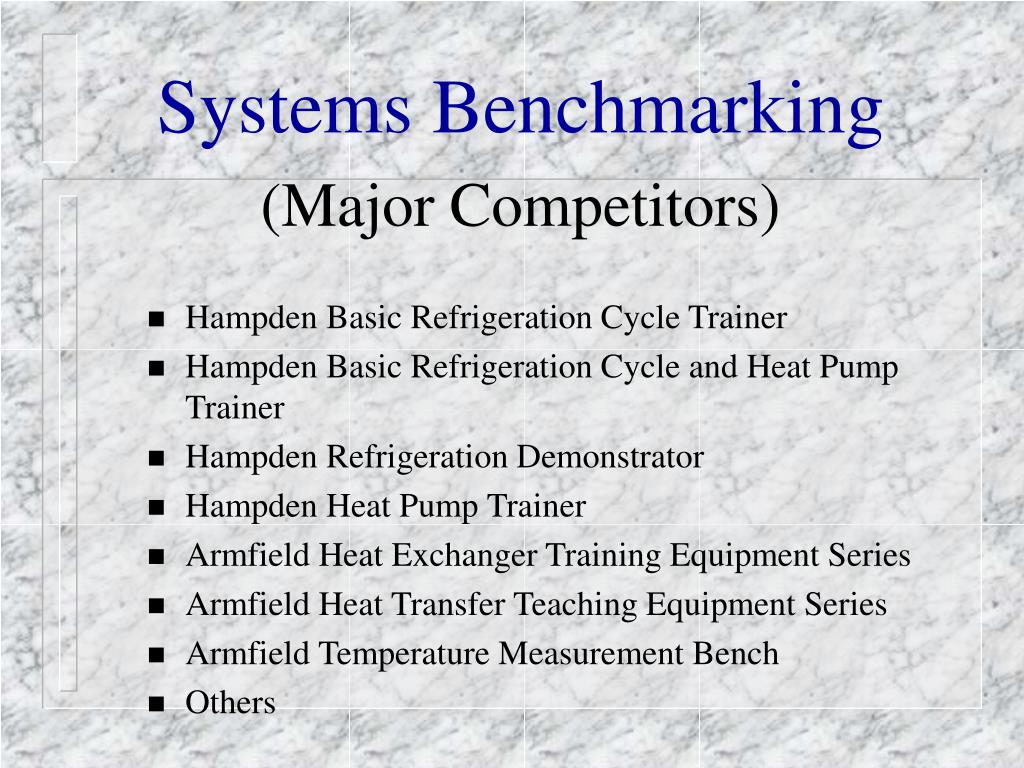 Systems Benchmarking

(Major Competitors)

- Hampden Basic Refrigeration Cycle Trainer
- Hampden Basic Refrigeration Cycle and Heat Pump Trainer
- Hampden Refrigeration Demonstrator
- Hampden Heat Pump Trainer
- Armfield Heat Exchanger Training Equipment Series
- Armfield Heat Transfer Teaching Equipment Series
- Armfield Temperature Measurement Bench
- Others